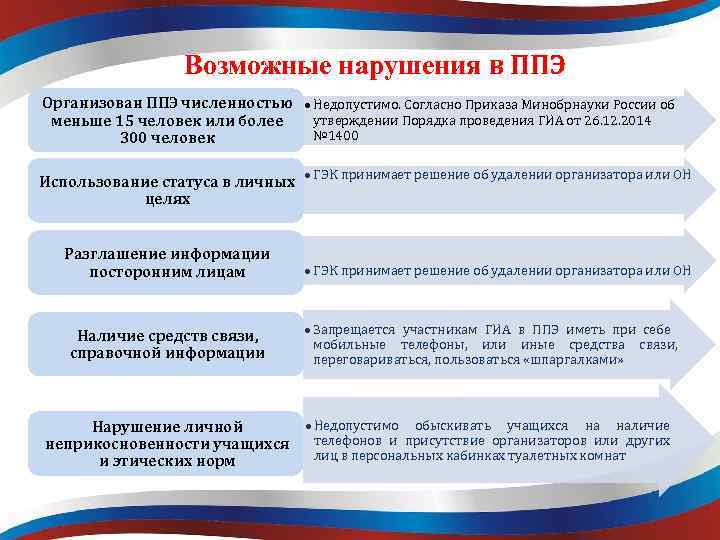 Возможные нарушения в ППЭ

Организован ППЭ численностью меньше 15 человек или более 300 человек

• Недопустимо. Согласно Приказа Минобрнауки России об утверждении Порядка проведения ГИА от 26.12.2014 №1400

Использование статуса в личных целях

• ГЭК принимает решение об удалении организатора или ОН

Разглашение информации посторонним лицам

• ГЭК принимает решение об удалении организатора или ОН

Наличие средств связи, справочной информации

• Запрещается участникам ГИА в ППЭ иметь при себе мобильные телефоны, или иные средства связи, переговариваться, пользоваться «шпаргалками»

Нарушение личной неприкосновенности учащихся и этических норм

• Недопустимо обыскивать учащихся на наличие телефонов и присутствие организаторов или других лиц в персональных кабинках туалетных комнат